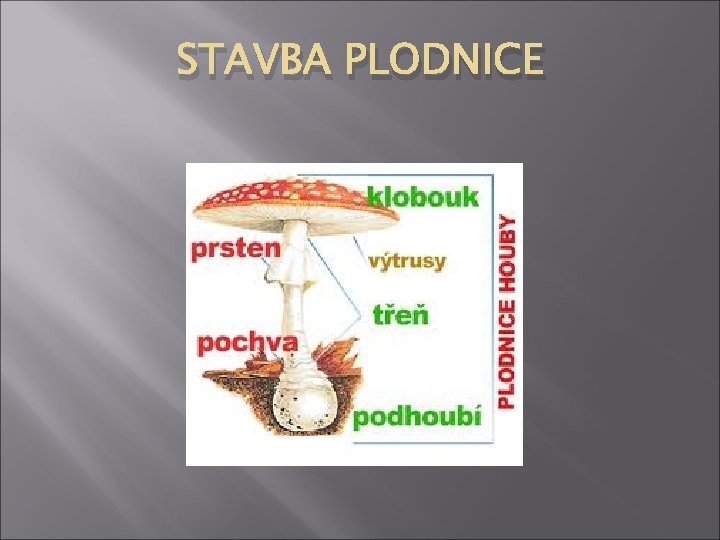 STAVBA PLODNICE

klobouk
prsten
výtrusy
třeň
pochva
podhoubí
PLODNICE HOUBY